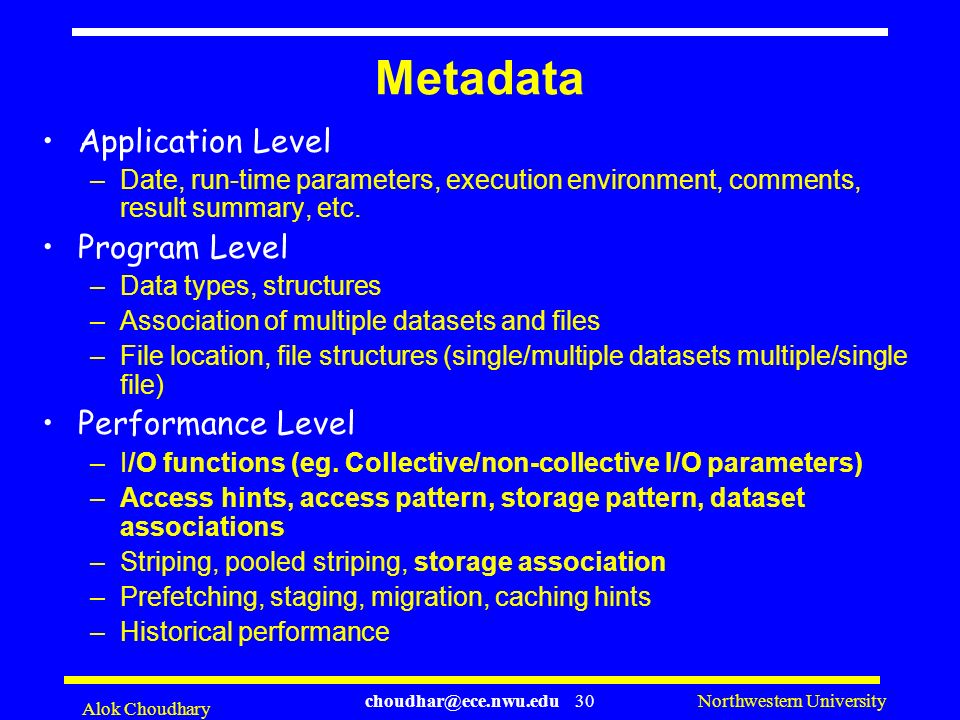 Metadata

• Application Level
– Date, run-time parameters, execution environment, comments, result summary, etc.
• Program Level
– Data types, structures
– Association of multiple datasets and files
– File location, file structures (single/multiple datasets multiple/single file)
• Performance Level
– I/O functions (eg. Collective/non-collective I/O parameters)
– Access hints, access pattern, storage pattern, dataset associations
– Striping, pooled striping, storage association
– Prefetching, staging, migration, caching hints
– Historical performance

Alok Choudhary choudhar@ece.nwu.edu 30 Northwestern University